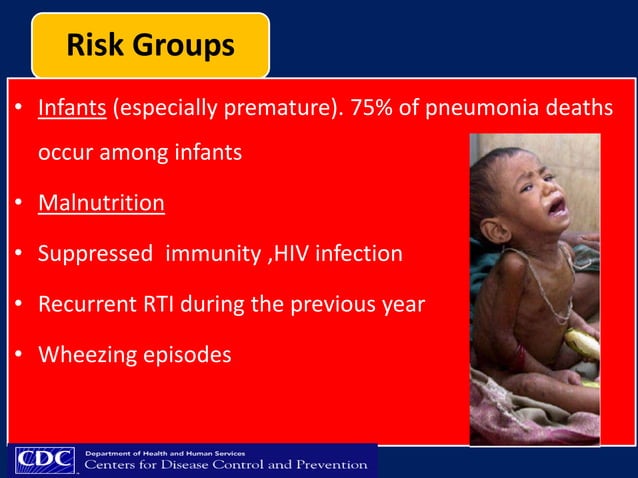 Risk Groups

• Infants (especially premature). 75% of pneumonia deaths occur among infants

• Malnutrition

• Suppressed immunity ,HIV infection

• Recurrent RTI during the previous year

• Wheezing episodes

CDC Department of Health and Human Services
Centers for Disease Control and Prevention